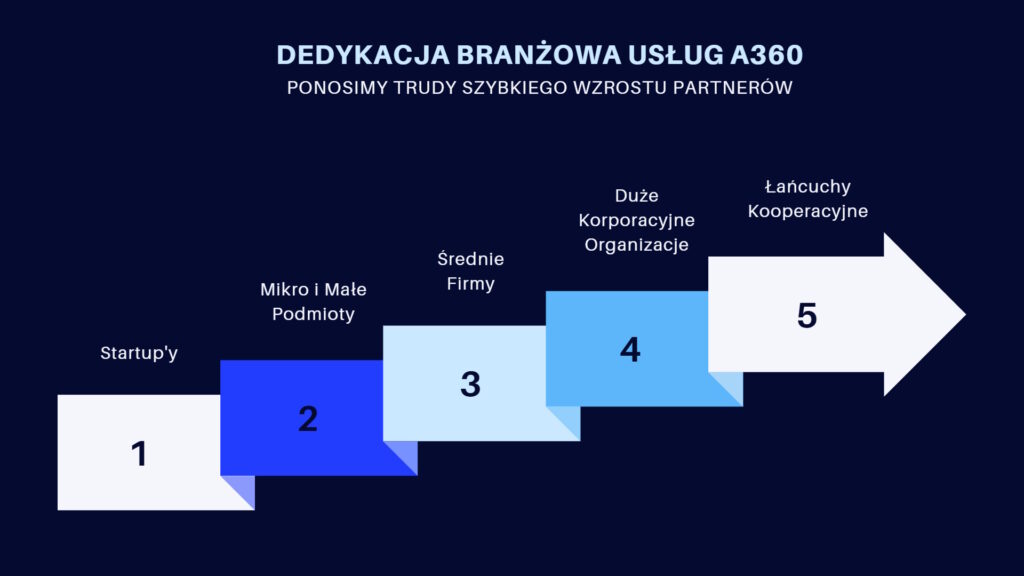 DEDYKACJA BRANŻOWA USŁUG A360
PONOSIMY TRUDY SZYBKIEGO WZROSTU PARTNERÓW

Startup'y
1

Mikro i Małe Podmioty
2

Średnie Firmy
3

Duże Korporacyjne Organizacje
4

Łańcuchy Kooperacyjne
5